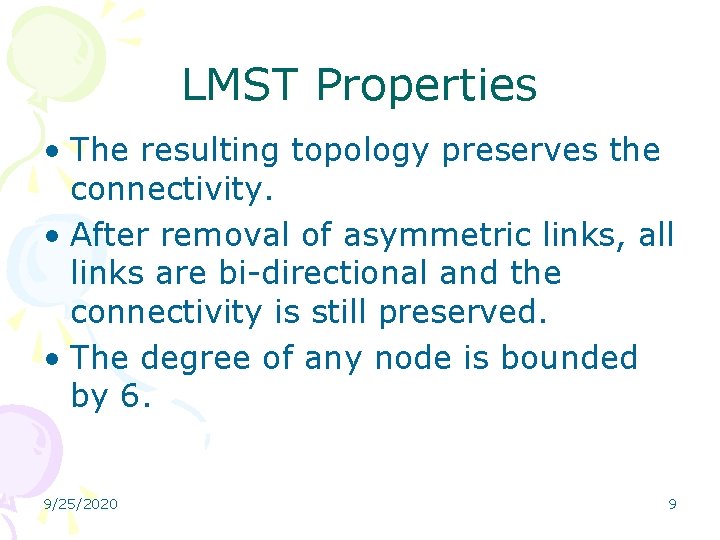 LMST Properties

• The resulting topology preserves the connectivity.
• After removal of asymmetric links, all links are bi-directional and the connectivity is still preserved.
• The degree of any node is bounded by 6.

9/25/2020

9